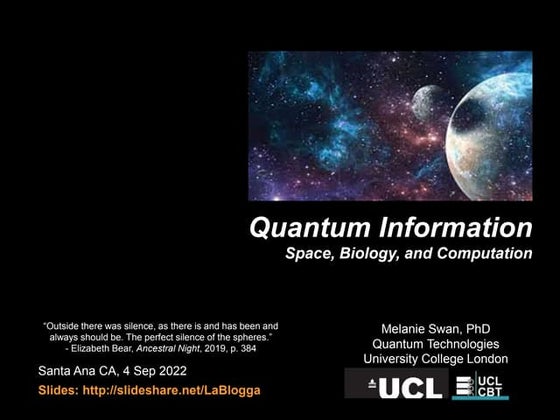 Quantum Information
Space, Biology, and Computation

"Outside there was silence, as there is and has been and always should be. The perfect silence of the spheres."
- Elizabeth Bear, Ancestral Night, 2019, p. 384

Santa Ana CA, 4 Sep 2022
Slides: http://slideshare.net/LaBlogga

Melanie Swan, PhD
Quantum Technologies
University College London

UCL

UCL
CBT